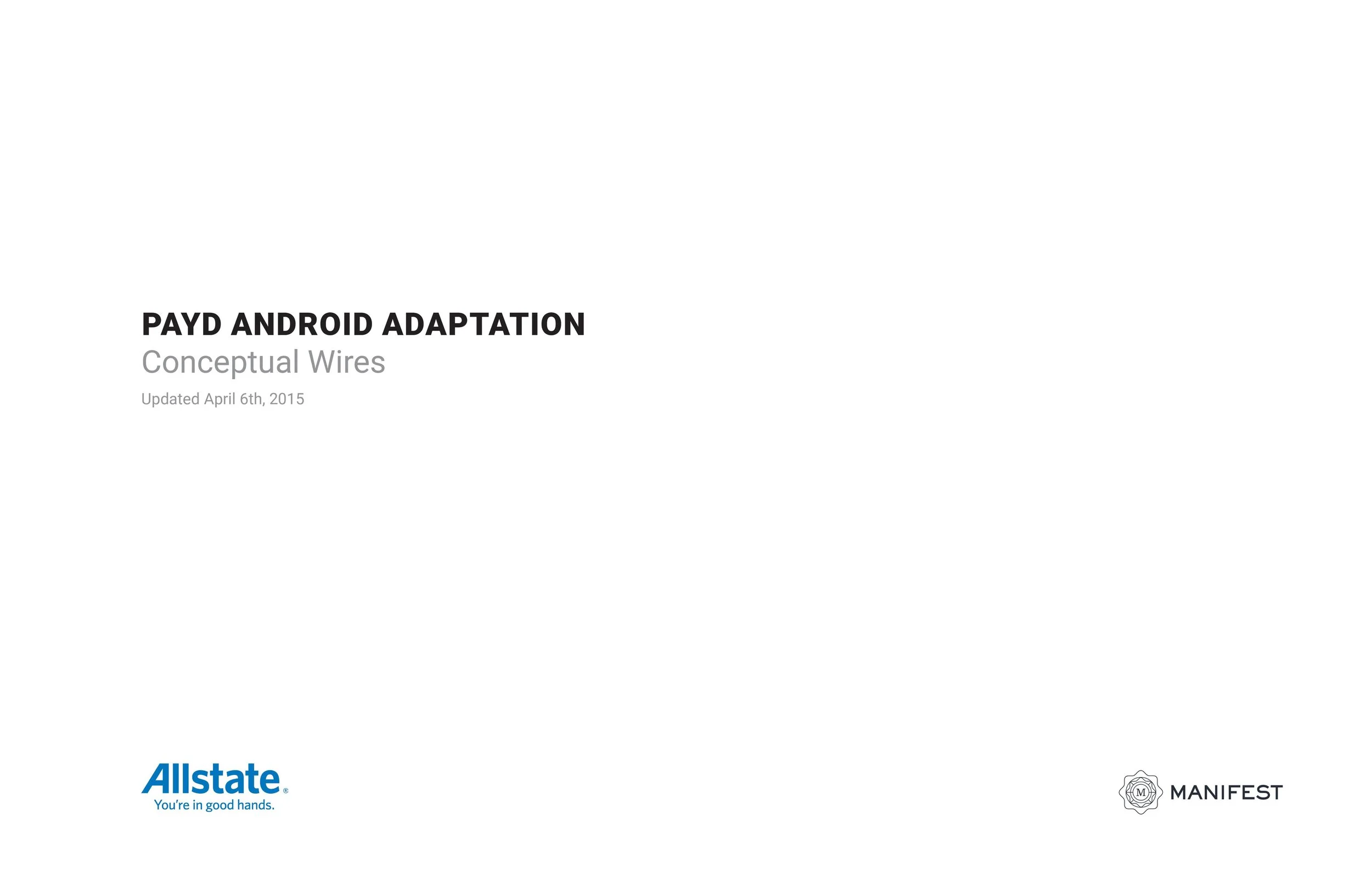 PAYD ANDROID ADAPTATION
Conceptual Wires
Updated April 6th, 2015

Allstate®
You're in good hands.

M MANIFEST